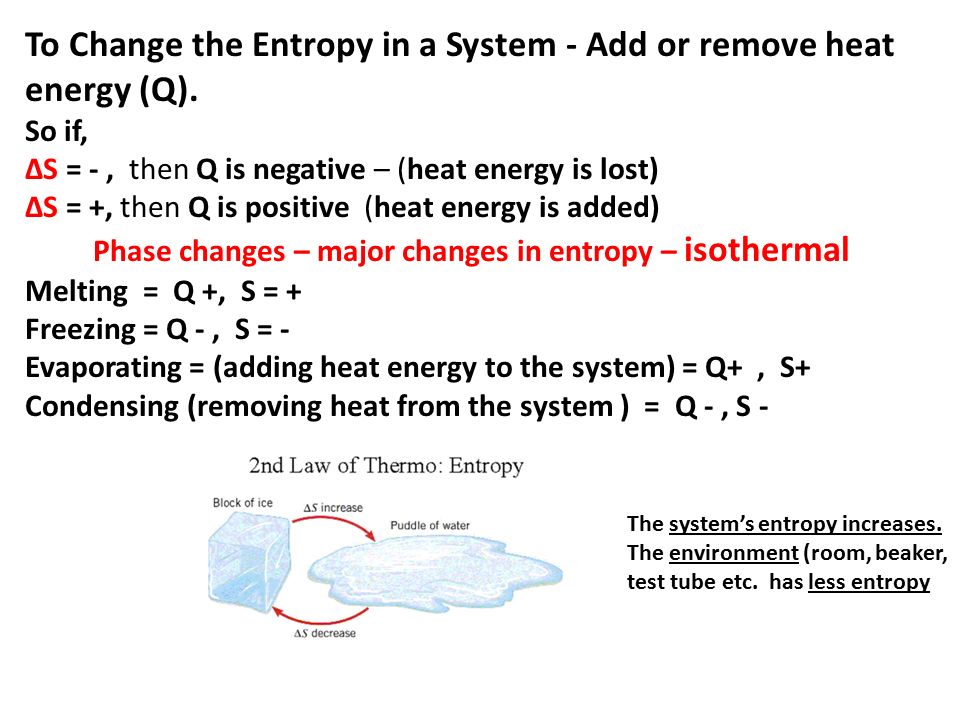 To Change the Entropy in a System - Add or remove heat energy (Q).

So if,

ΔS = - , then Q is negative – (heat energy is lost)

ΔS = +, then Q is positive (heat energy is added)

Phase changes – major changes in entropy – isothermal

Melting = Q +, S = +

Freezing = Q - , S = -

Evaporating = (adding heat energy to the system) = Q+ , S+

Condensing (removing heat from the system ) = Q - , S -

2nd Law of Thermo: Entropy

Block of ice

ΔS increase

Puddle of water

ΔS decrease

The system's entropy increases.
The environment (room, beaker, test tube etc. has less entropy